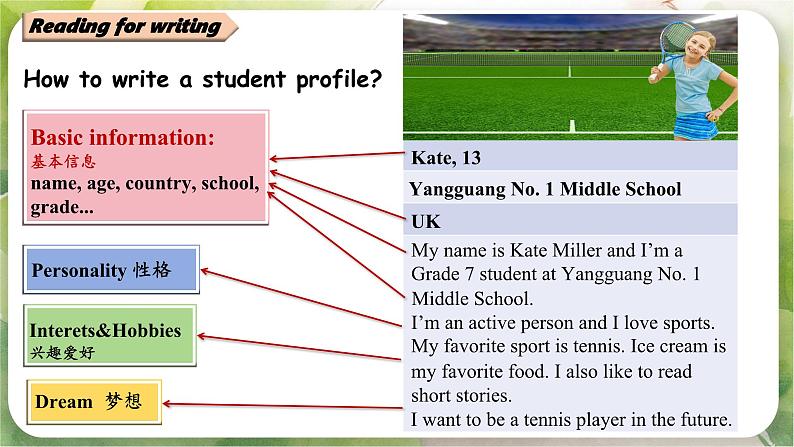 Reading for writing

How to write a student profile?

Basic information:
基本信息
name, age, country, school, grade...

Personality 性格

Interets&Hobbies
兴趣爱好

Dream 梦想

Kate, 13

Yangguang No. 1 Middle School

UK

My name is Kate Miller and I'm a Grade 7 student at Yangguang No. 1 Middle School.
I'm an active person and I love sports.
My favorite sport is tennis. Ice cream is my favorite food. I also like to read short stories.
I want to be a tennis player in the future.